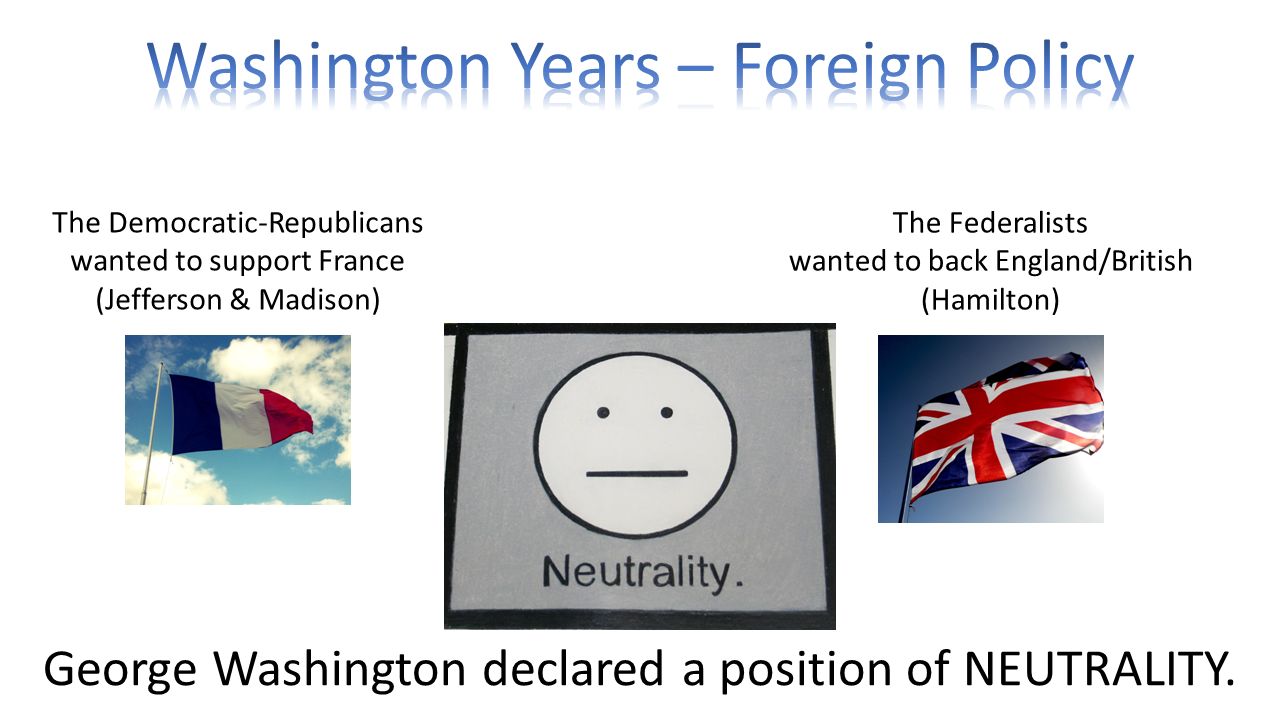 Washington Years – Foreign Policy

The Democratic-Republicans wanted to support France (Jefferson & Madison)

The Federalists wanted to back England/British (Hamilton)

Neutrality.

George Washington declared a position of NEUTRALITY.